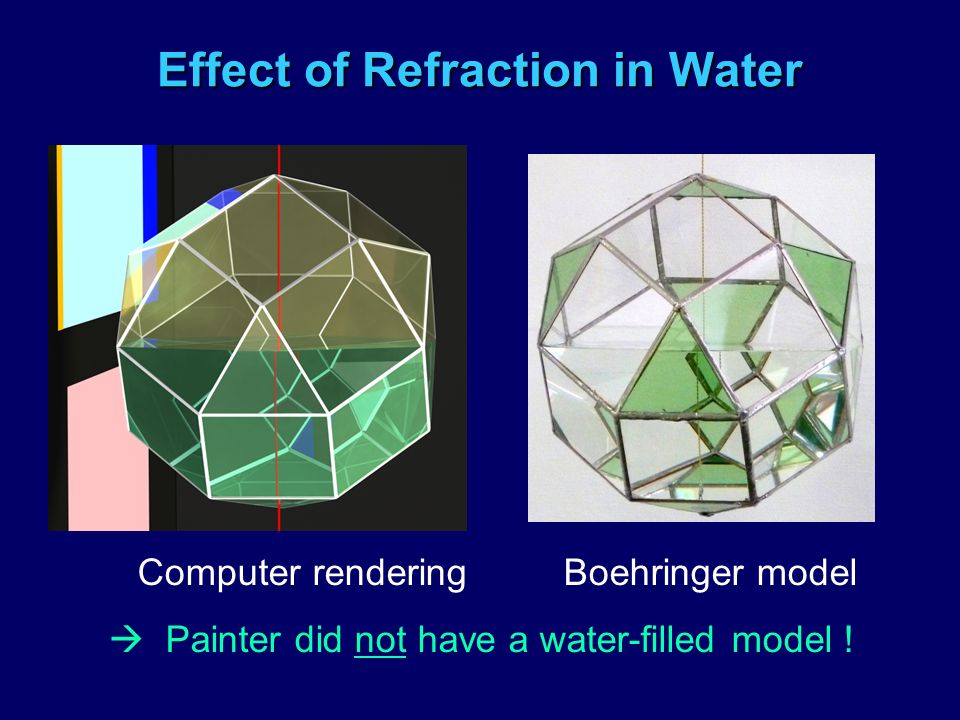 Effect of Refraction in Water

Computer rendering

Boehringer model

→ Painter did not have a water-filled model !